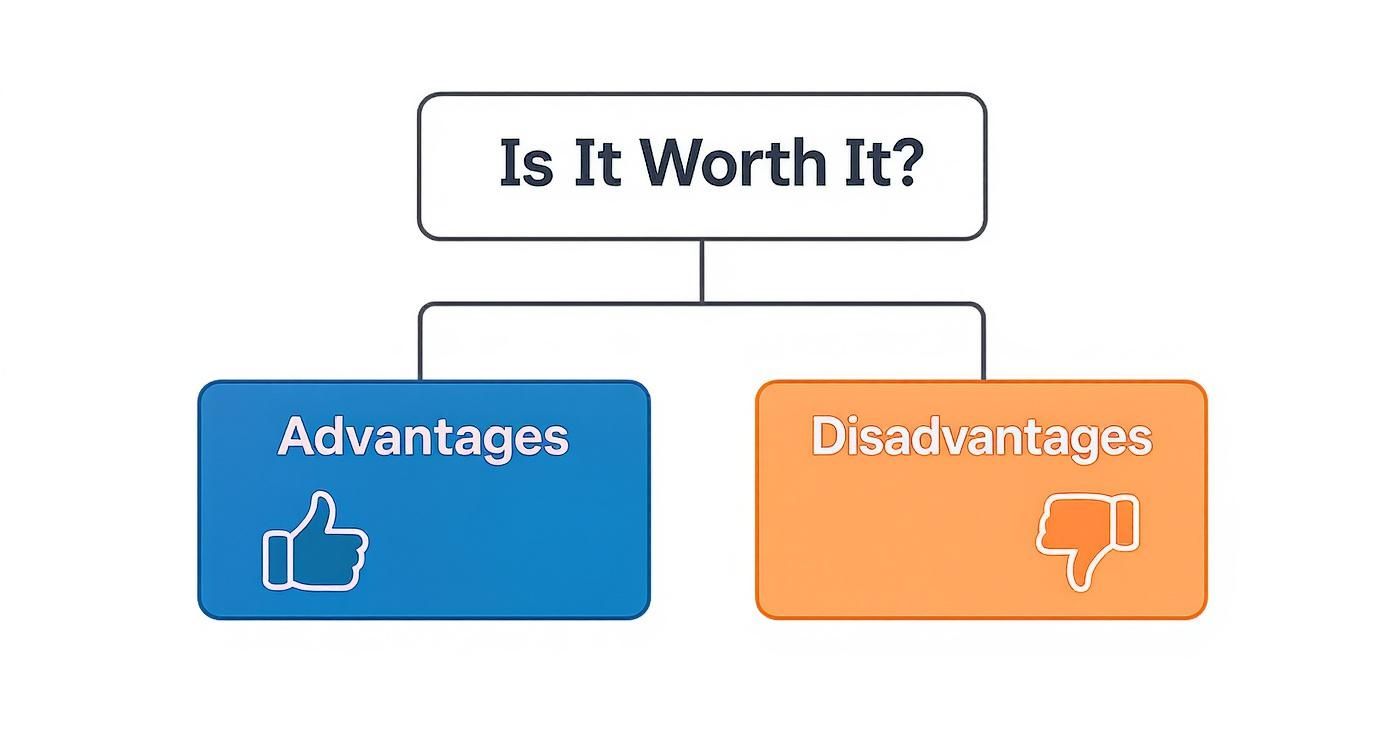 Is It Worth It?

Advantages

Disadvantages